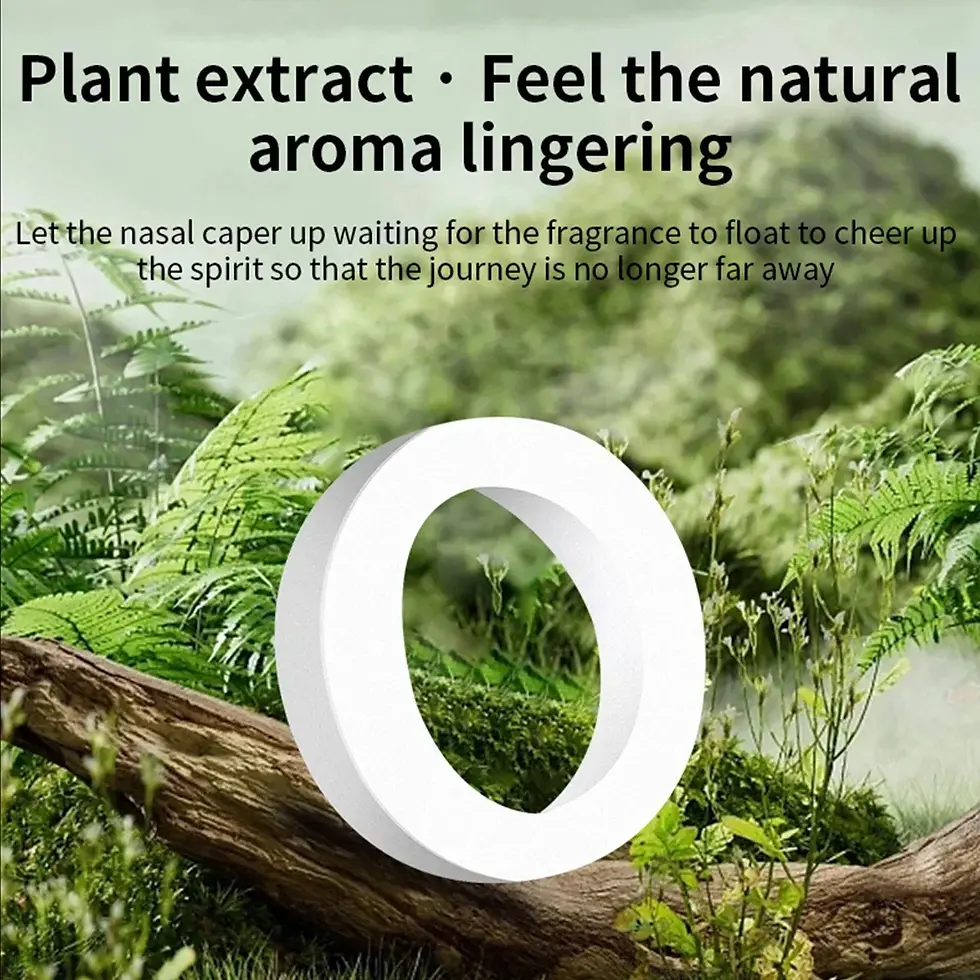 Plant extract · Feel the natural aroma lingering

Let the nasal caper up waiting for the fragrance to float to cheer up the spirit so that the journey is no longer far away